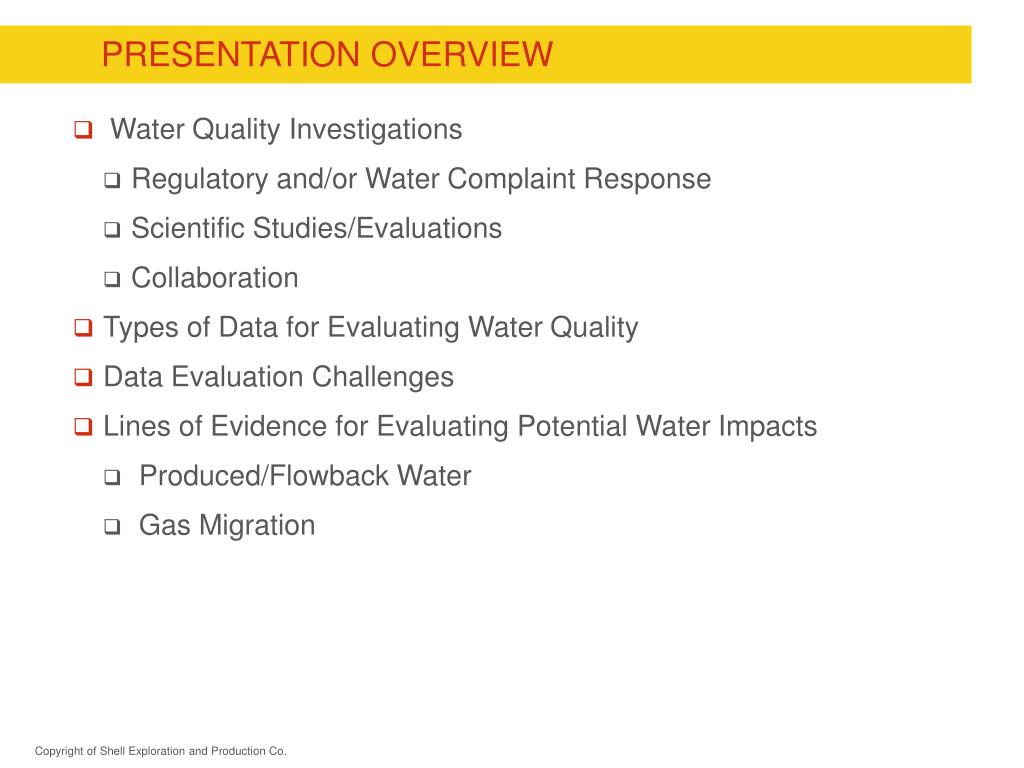 PRESENTATION OVERVIEW

❑ Water Quality Investigations
❑ Regulatory and/or Water Complaint Response
❑ Scientific Studies/Evaluations
❑ Collaboration
❑ Types of Data for Evaluating Water Quality
❑ Data Evaluation Challenges
❑ Lines of Evidence for Evaluating Potential Water Impacts
❑ Produced/Flowback Water
❑ Gas Migration

Copyright of Shell Exploration and Production Co.